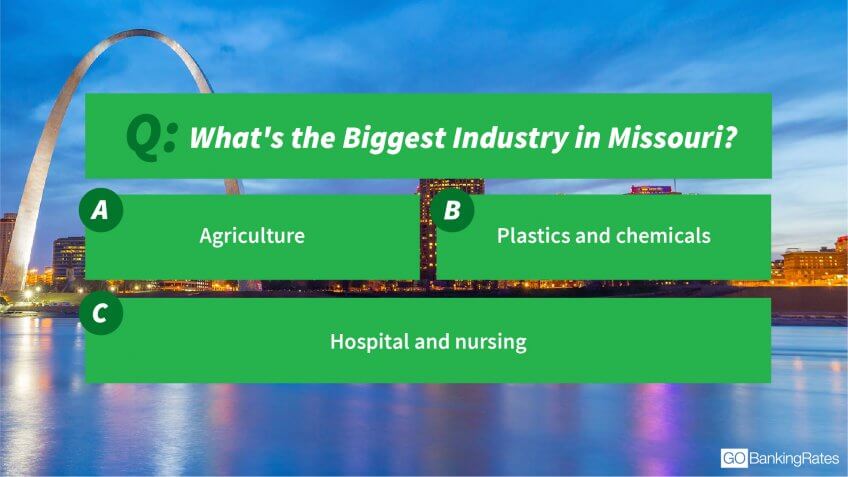 Q: What's the Biggest Industry in Missouri?

A

Agriculture

B

Plastics and chemicals

C

Hospital and nursing

GOBankingRates